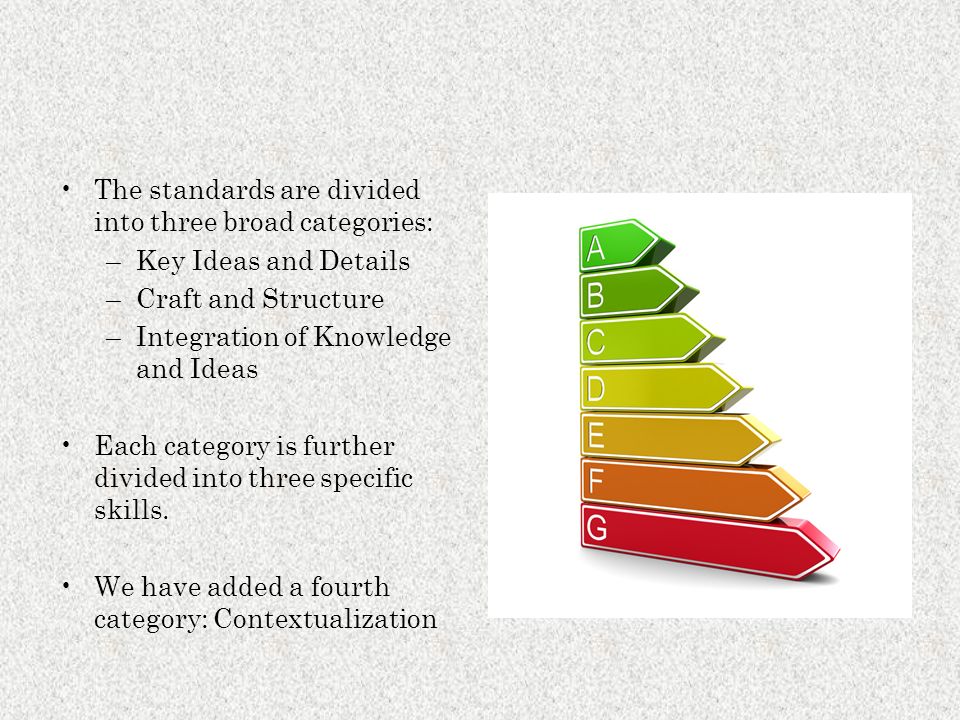 • The standards are divided into three broad categories:
– Key Ideas and Details
– Craft and Structure
– Integration of Knowledge and Ideas

• Each category is further divided into three specific skills.

• We have added a fourth category: Contextualization

A
B
C
D
E
F
G